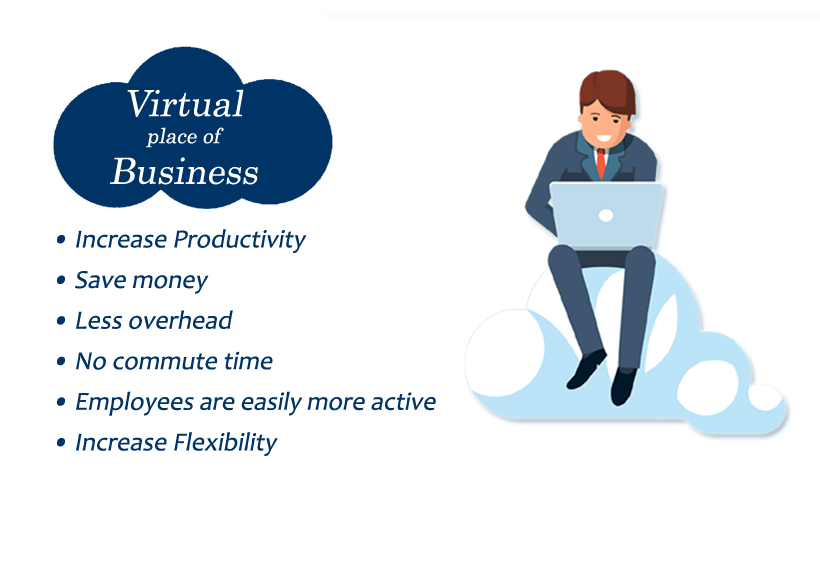 Virtual
place of
Business

• Increase Productivity
• Save money
• Less overhead
• No commute time
• Employees are easily more active
• Increase Flexibility